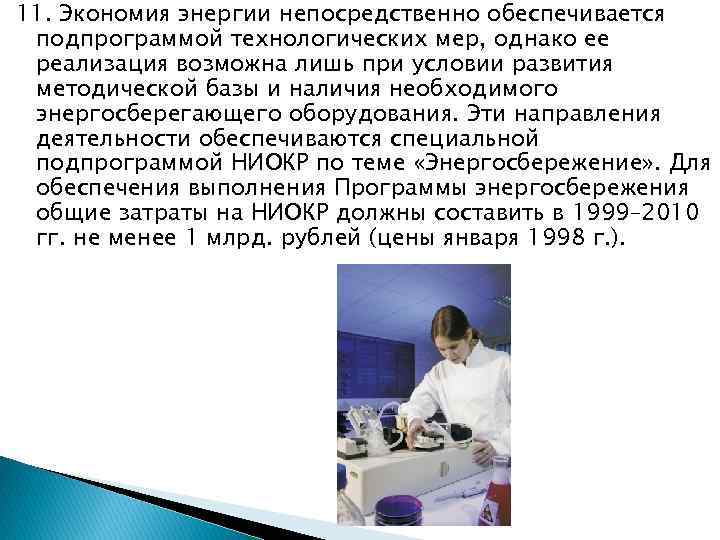 11. Экономия энергии непосредственно обеспечивается подпрограммой технологических мер, однако ее реализация возможна лишь при условии развития методической базы и наличия необходимого энергосберегающего оборудования. Эти направления деятельности обеспечиваются специальной подпрограммой НИОКР по теме «Энергосбережение». Для обеспечения выполнения Программы энергосбережения общие затраты на НИОКР должны составить в 1999–2010 гг. не менее 1 млрд. рублей (цены января 1998 г.).